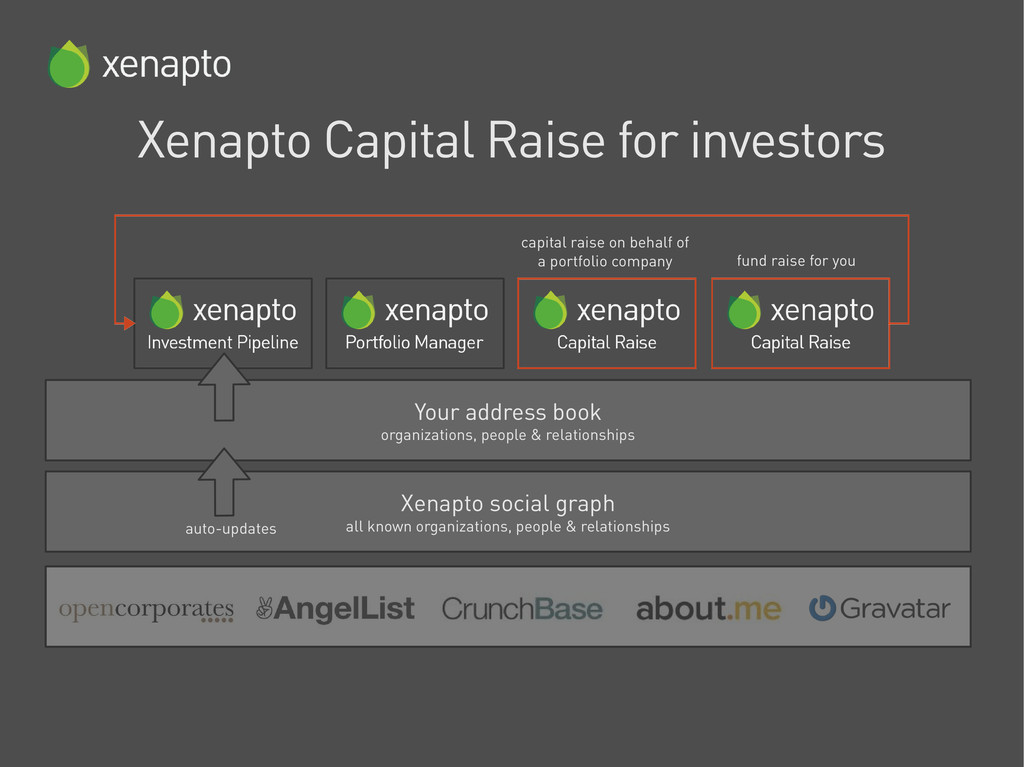 xenapto

Xenapto Capital Raise for investors

capital raise on behalf of a portfolio company

fund raise for you

xenapto
Investment Pipeline

xenapto
Portfolio Manager

xenapto
Capital Raise

xenapto
Capital Raise

Your address book
organizations, people & relationships

Xenapto social graph
all known organizations, people & relationships

auto-updates

opencorporates AngelList CrunchBase about.me Gravatar